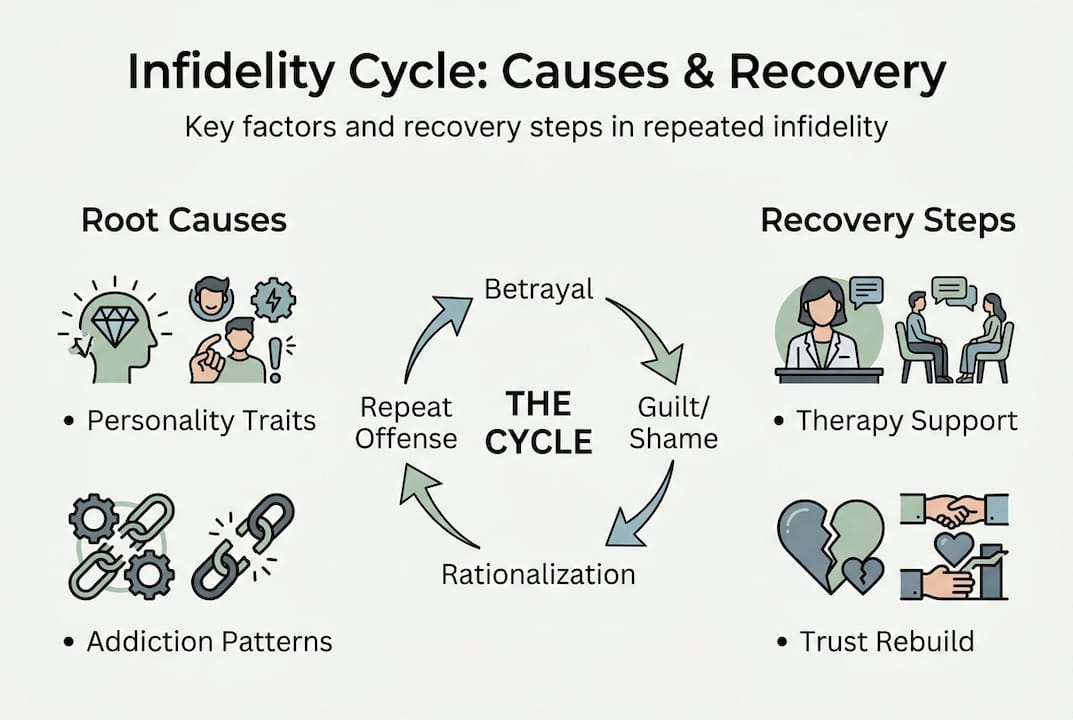 Infidelity Cycle: Causes & Recovery

Key factors and recovery steps in repeated infidelity

Root Causes

• Personality Traits

• Addiction Patterns

Betrayal

Guilt/ Shame

Rationalization

Repeat Offense

THE CYCLE

Recovery Steps

• Therapy Support

• Trust Rebuild